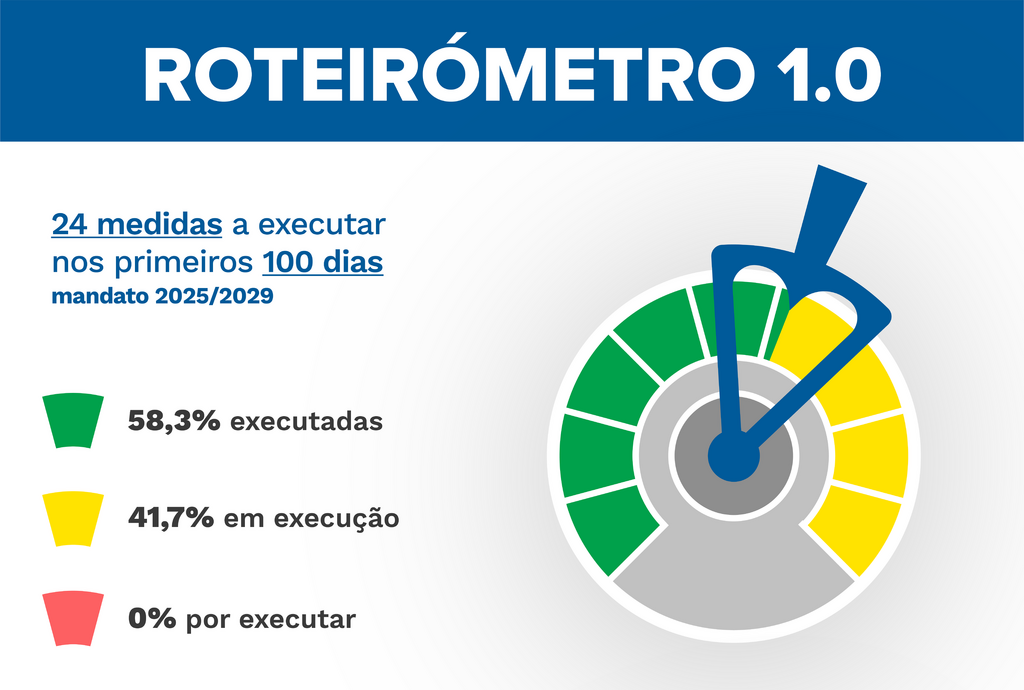 ROTEIRÓMETRO 1.0

24 medidas a executar nos primeiros 100 dias
mandato 2025/2029

58,3% executadas

41,7% em execução

0% por executar